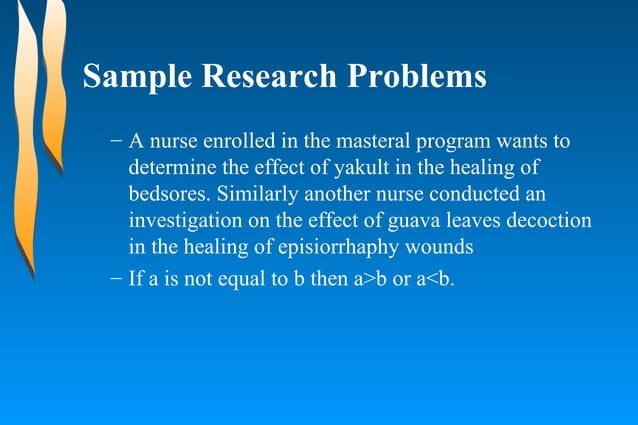 Sample Research Problems

– A nurse enrolled in the masteral program wants to determine the effect of yakult in the healing of bedsores. Similarly another nurse conducted an investigation on the effect of guava leaves decoction in the healing of episiorrhaphy wounds

– If a is not equal to b then a>b or a<b.